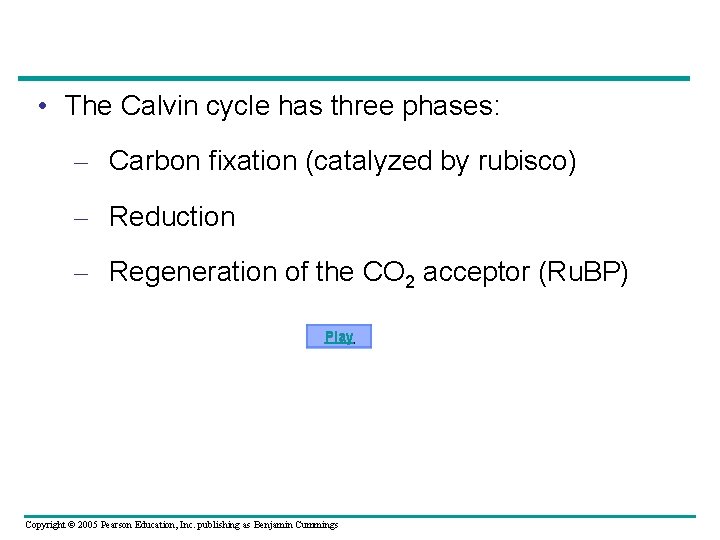 • The Calvin cycle has three phases:

– Carbon fixation (catalyzed by rubisco)

– Reduction

– Regeneration of the $CO_2$ acceptor (RuBP)

Play

Copyright © 2005 Pearson Education, Inc. publishing as Benjamin Cummings